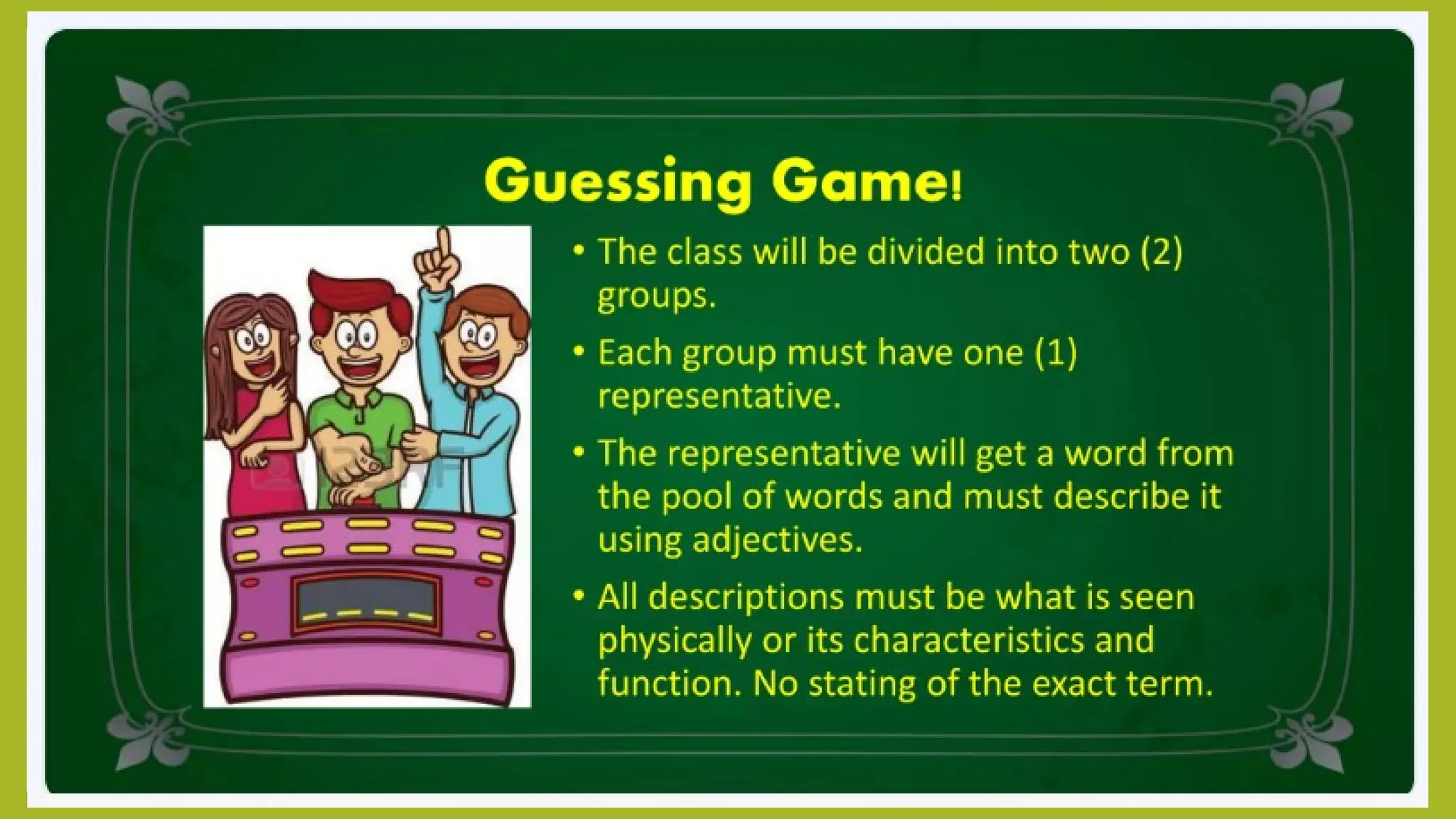 Guessing Game!

• The class will be divided into two (2) groups.

• Each group must have one (1) representative.

• The representative will get a word from the pool of words and must describe it using adjectives.

• All descriptions must be what is seen physically or its characteristics and function. No stating of the exact term.